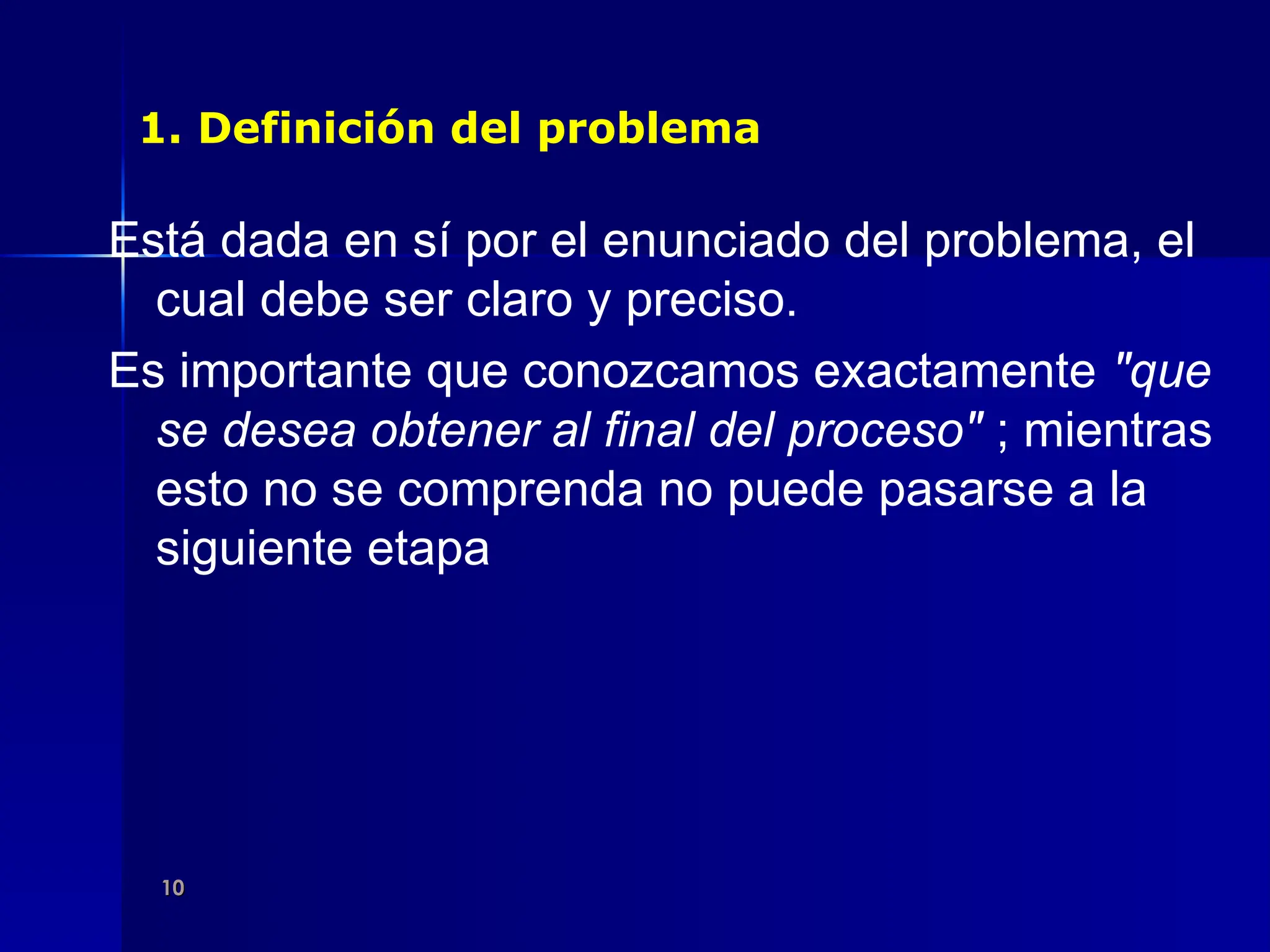 1. Definición del problema

Está dada en sí por el enunciado del problema, el cual debe ser claro y preciso.

Es importante que conozcamos exactamente "que se desea obtener al final del proceso" ; mientras esto no se comprenda no puede pasarse a la siguiente etapa

10